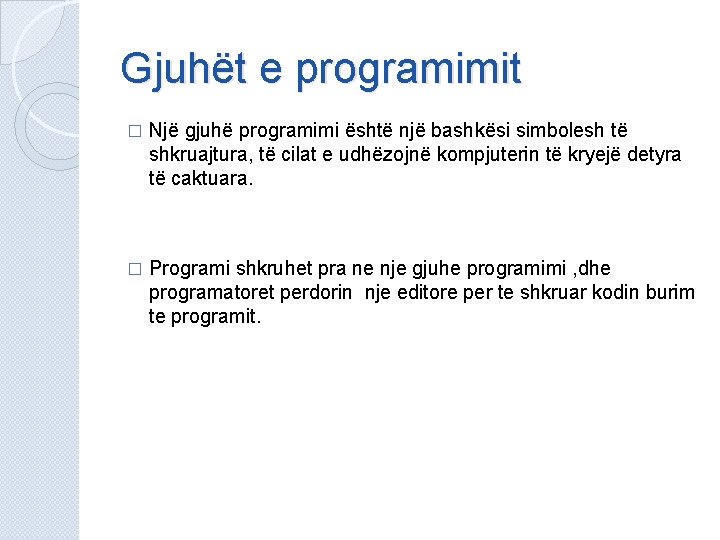 Gjuhët e programimit

□ Një gjuhë programimi është një bashkësi simbolesh të shkruajtura, të cilat e udhëzojnë kompjuterin të kryejë detyra të caktuara.

□ Programi shkruhet pra ne nje gjuhe programimi ,dhe programatoret perdorin nje editore per te shkruar kodin burim te programit.